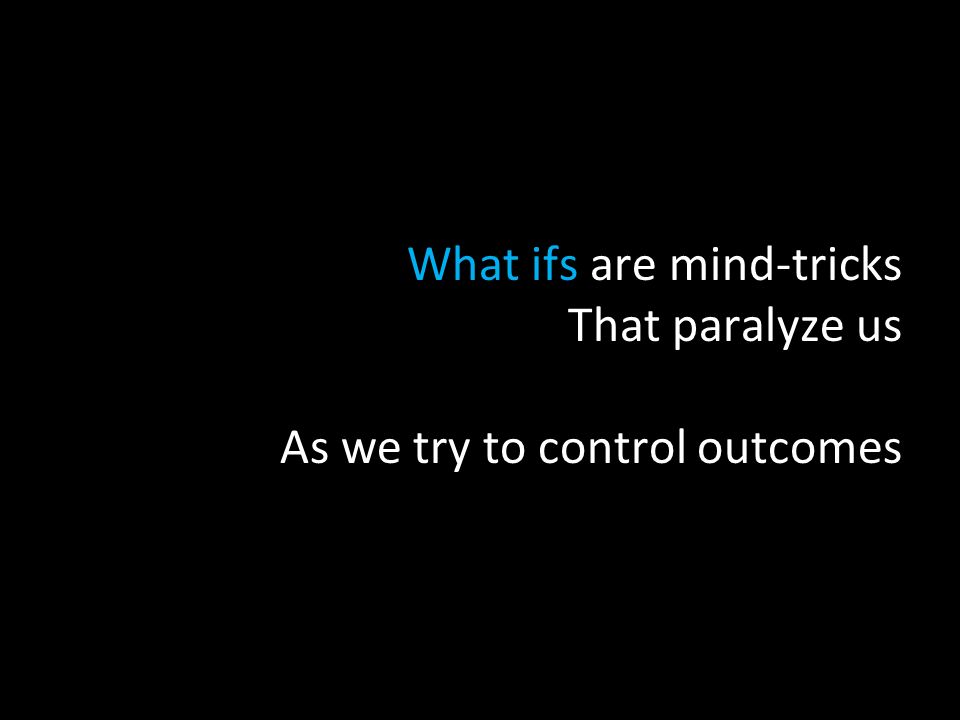 What ifs are mind-tricks
That paralyze us

As we try to control outcomes